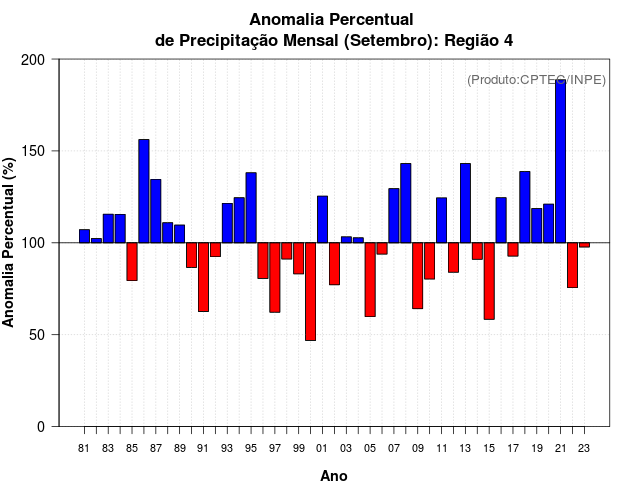 Anomalia Percentual
de Precipitação Mensal (Setembro): Região 4

(Produto:CPTEC/INPE)

Anomalia Percentual (%)

200
150
100
50
0

81 83 85 87 89 91 93 95 97 99 01 03 05 07 09 11 13 15 17 19 21 23

Ano